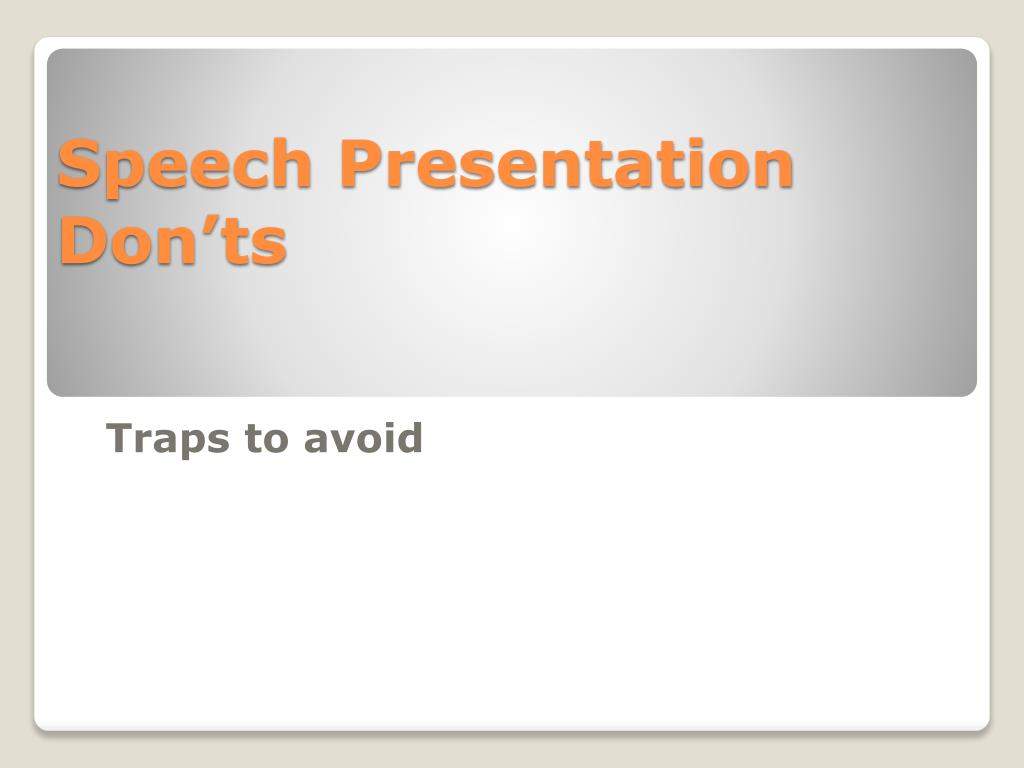 Speech Presentation Don’ts

Traps to avoid